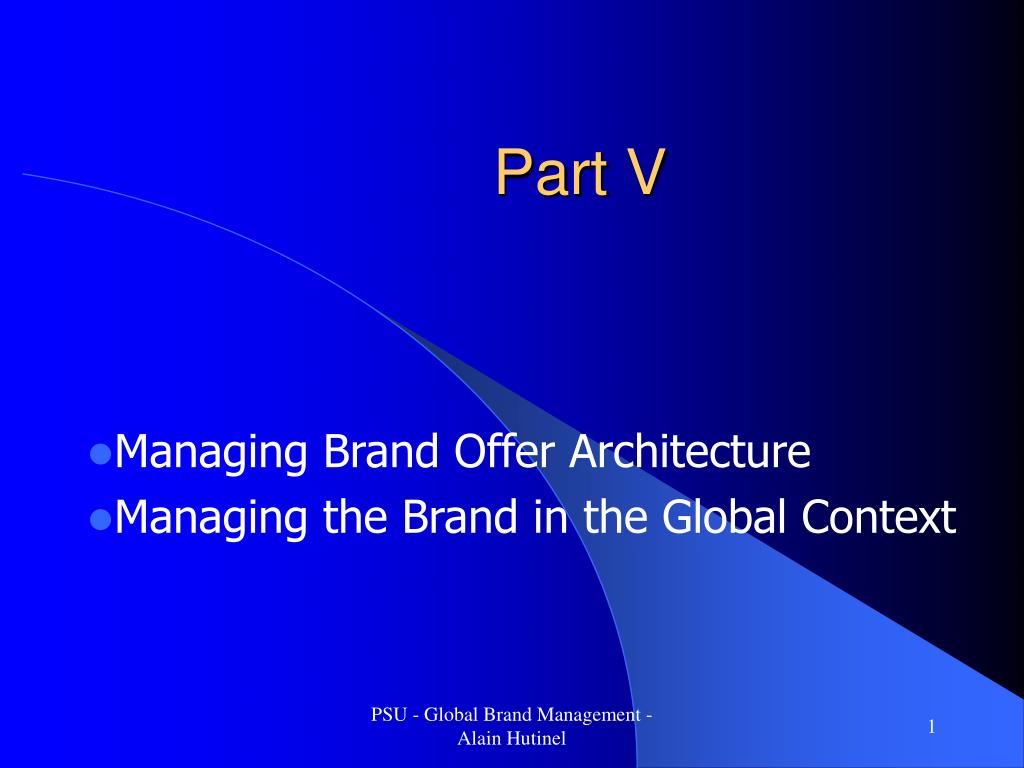 Part V

- Managing Brand Offer Architecture
- Managing the Brand in the Global Context

PSU - Global Brand Management - Alain Hutinel

1